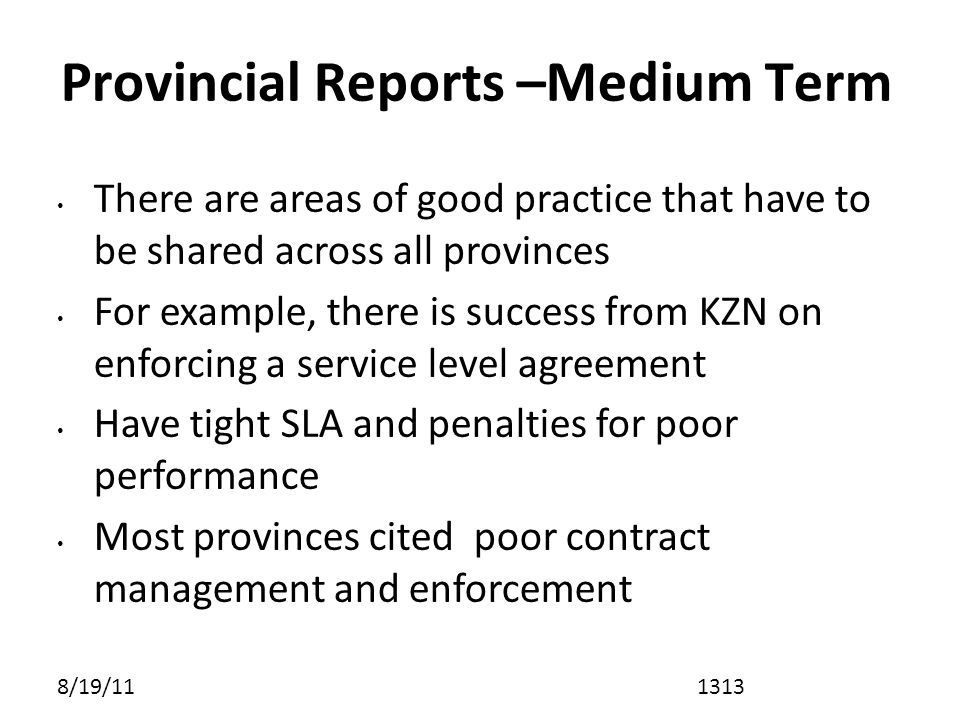 Provincial Reports –Medium Term

• There are areas of good practice that have to be shared across all provinces

• For example, there is success from KZN on enforcing a service level agreement

• Have tight SLA and penalties for poor performance

• Most provinces cited poor contract management and enforcement

8/19/11

1313